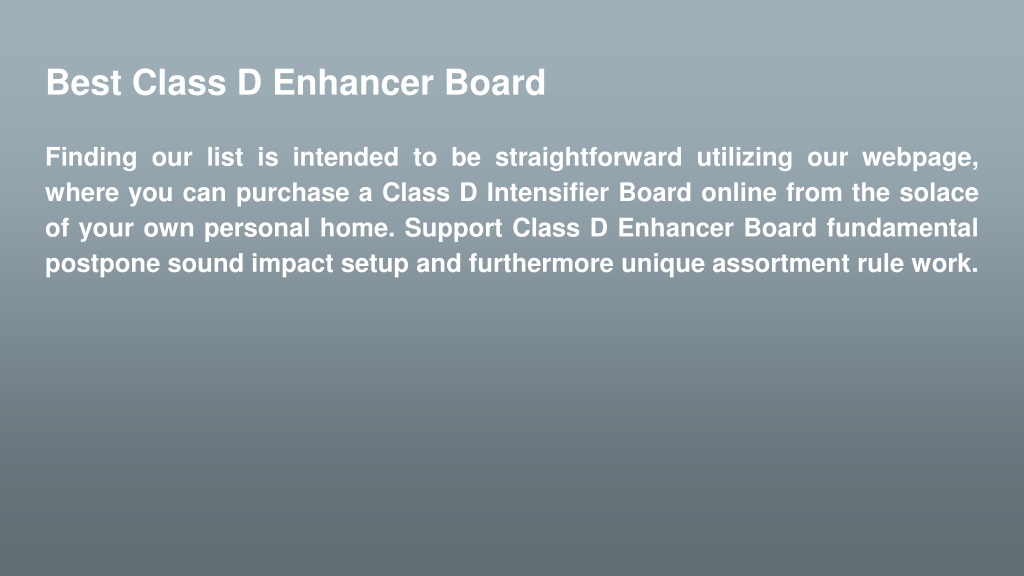 Best Class D Enhancer Board

Finding our list is intended to be straightforward utilizing our webpage, where you can purchase a Class D Intensifier Board online from the solace of your own personal home. Support Class D Enhancer Board fundamental postpone sound impact setup and furthermore unique assortment rule work.